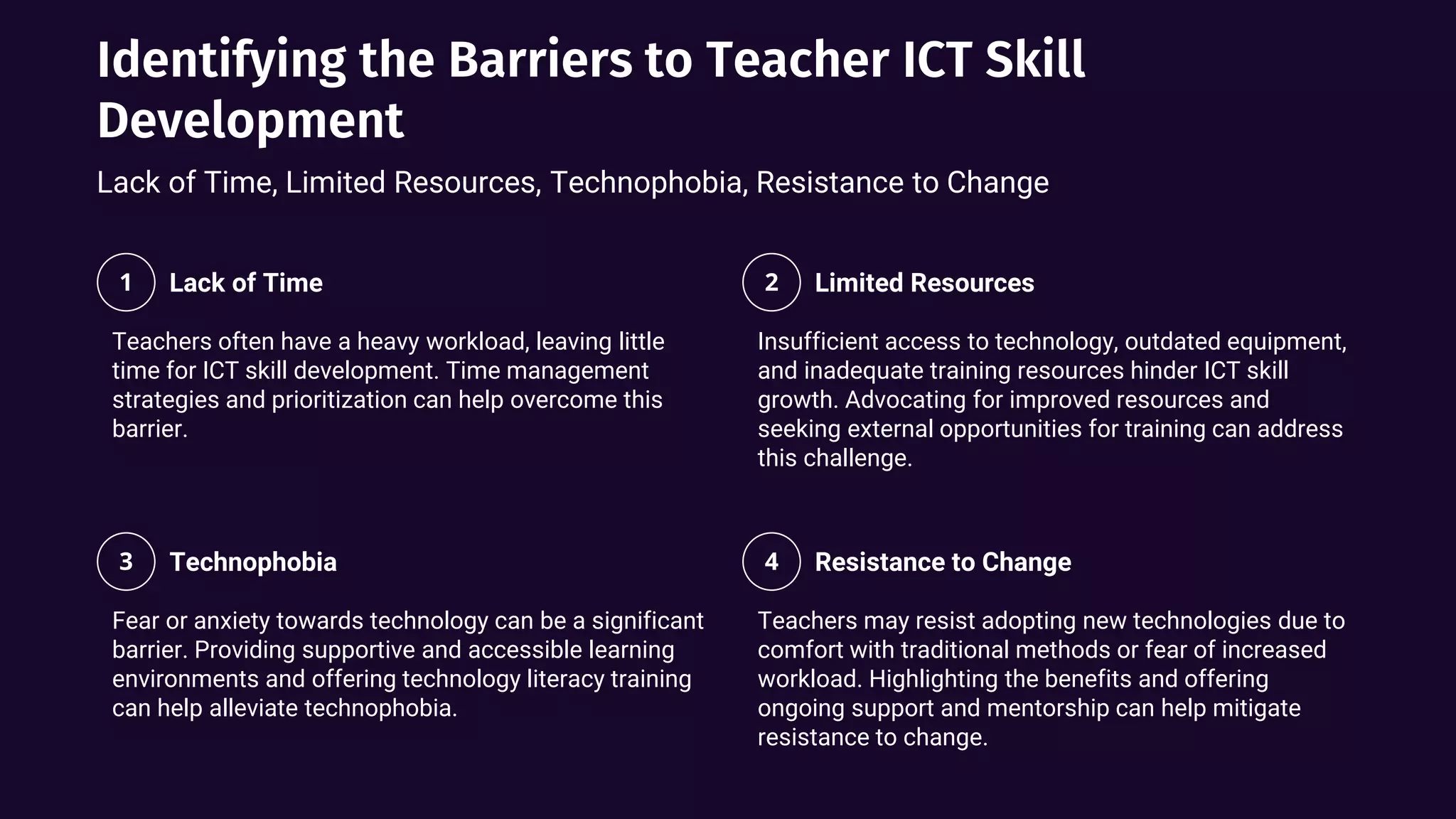 Identifying the Barriers to Teacher ICT Skill Development

Lack of Time, Limited Resources, Technophobia, Resistance to Change

1 Lack of Time

Teachers often have a heavy workload, leaving little time for ICT skill development. Time management strategies and prioritization can help overcome this barrier.

2 Limited Resources

Insufficient access to technology, outdated equipment, and inadequate training resources hinder ICT skill growth. Advocating for improved resources and seeking external opportunities for training can address this challenge.

3 Technophobia

Fear or anxiety towards technology can be a significant barrier. Providing supportive and accessible learning environments and offering technology literacy training can help alleviate technophobia.

4 Resistance to Change

Teachers may resist adopting new technologies due to comfort with traditional methods or fear of increased workload. Highlighting the benefits and offering ongoing support and mentorship can help mitigate resistance to change.